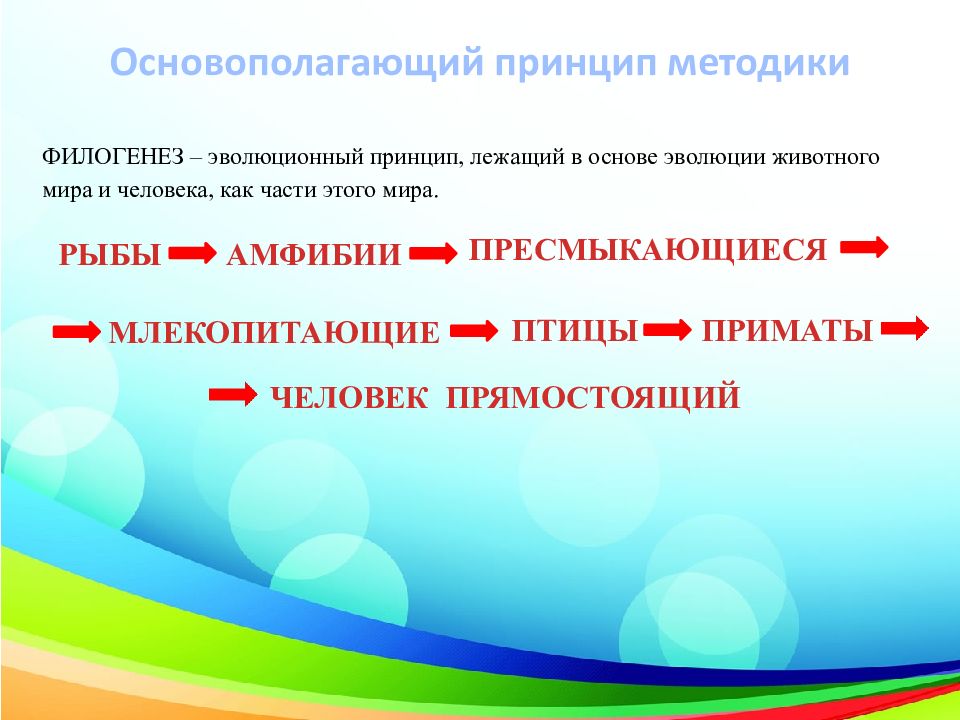 Основополагающий принцип методики

ФИЛОГЕНЕЗ – эволюционный принцип, лежащий в основе эволюции животного мира и человека, как части этого мира.

РЫБЫ АМФИБИИ ПРЕСМЫКАЮЩИЕСЯ

МЛЕКОПИТАЮЩИЕ ПТИЦЫ ПРИМАТЫ

ЧЕЛОВЕК ПРЯМОСТОЯЩИЙ